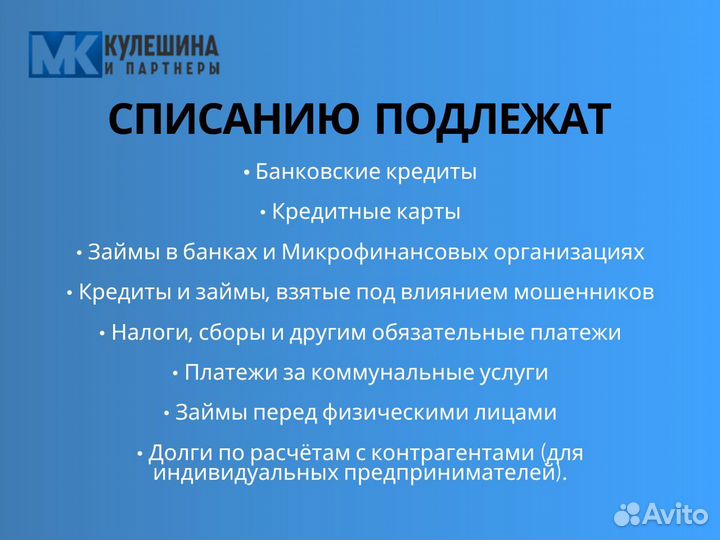 МК КУЛЕШИНА И ПАРТНЕРЫ

СПИСАНИЮ ПОДЛЕЖАТ

• Банковские кредиты

• Кредитные карты

• Займы в банках и Микрофинансовых организациях

• Кредиты и займы, взятые под влиянием мошенников

• Налоги, сборы и другим обязательные платежи

• Платежи за коммунальные услуги

• Займы перед физическими лицами

• Долги по расчётам с контрагентами (для индивидуальных предпринимателей).

Avito